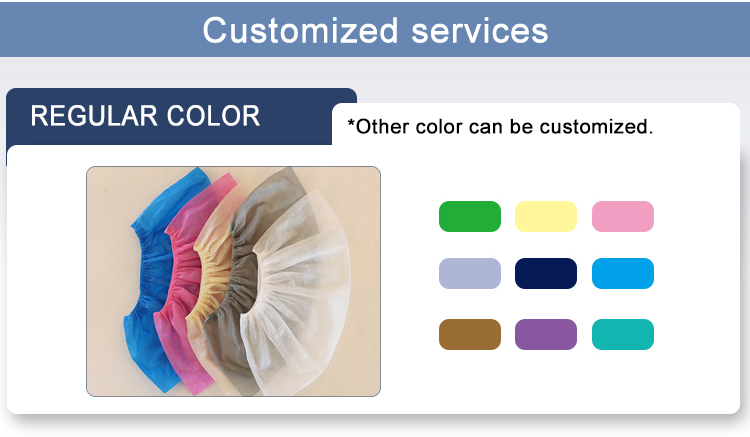 Customized services

REGULAR COLOR

*Other color can be customized.